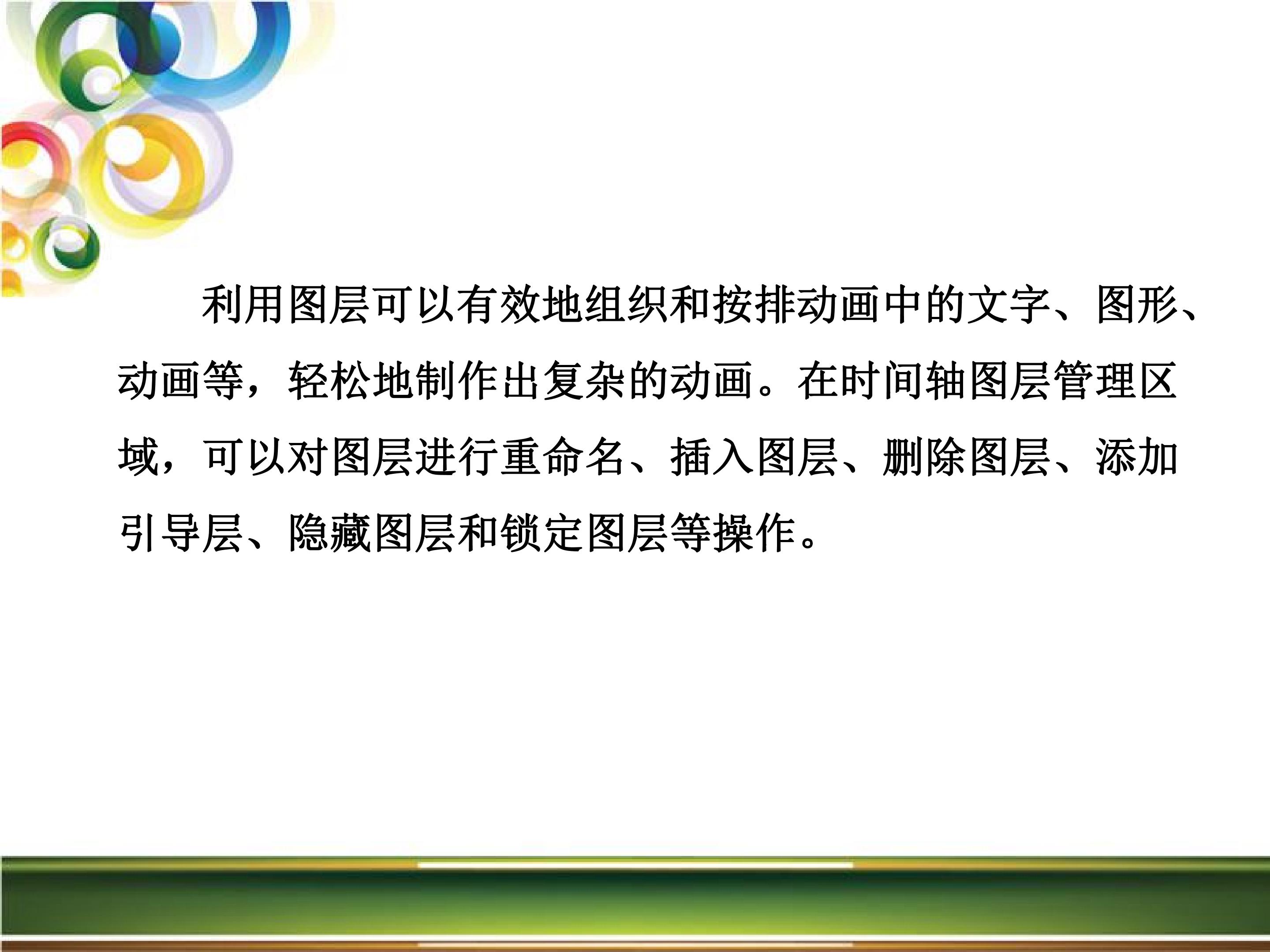 利用图层可以有效地组织和按排动画中的文字、图形、动画等，轻松地制作出复杂的动画。在时间轴图层管理区域，可以对图层进行重命名、插入图层、删除图层、添加引导层、隐藏图层和锁定图层等操作。